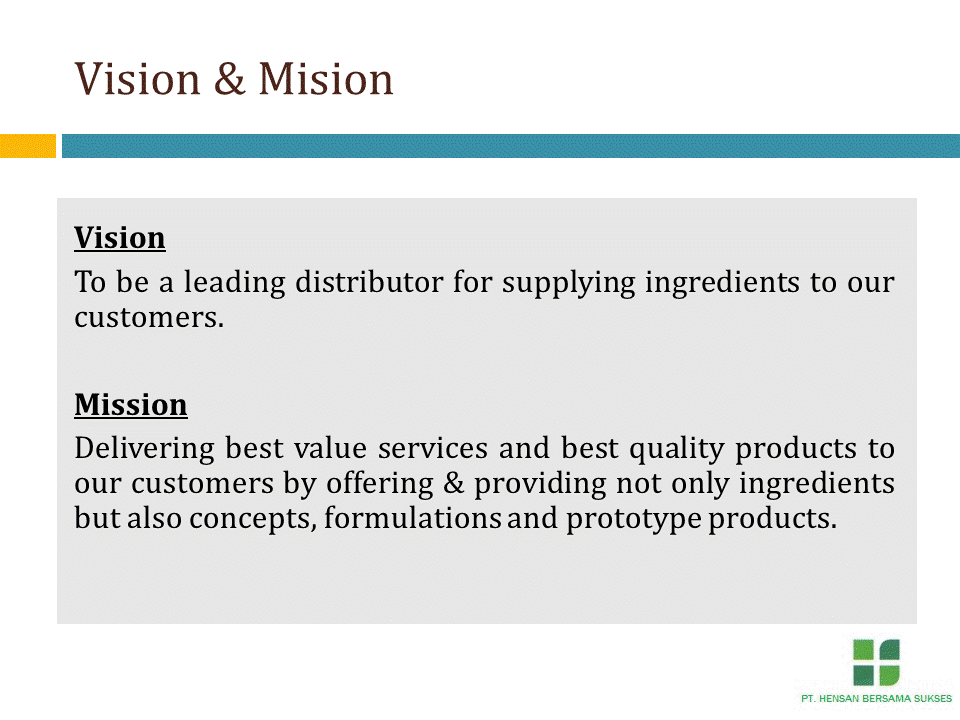 Vision & Mision

Vision

To be a leading distributor for supplying ingredients to our customers.

Mission

Delivering best value services and best quality products to our customers by offering & providing not only ingredients but also concepts, formulations and prototype products.

PT. HENSAN BERSAMA SUKSES